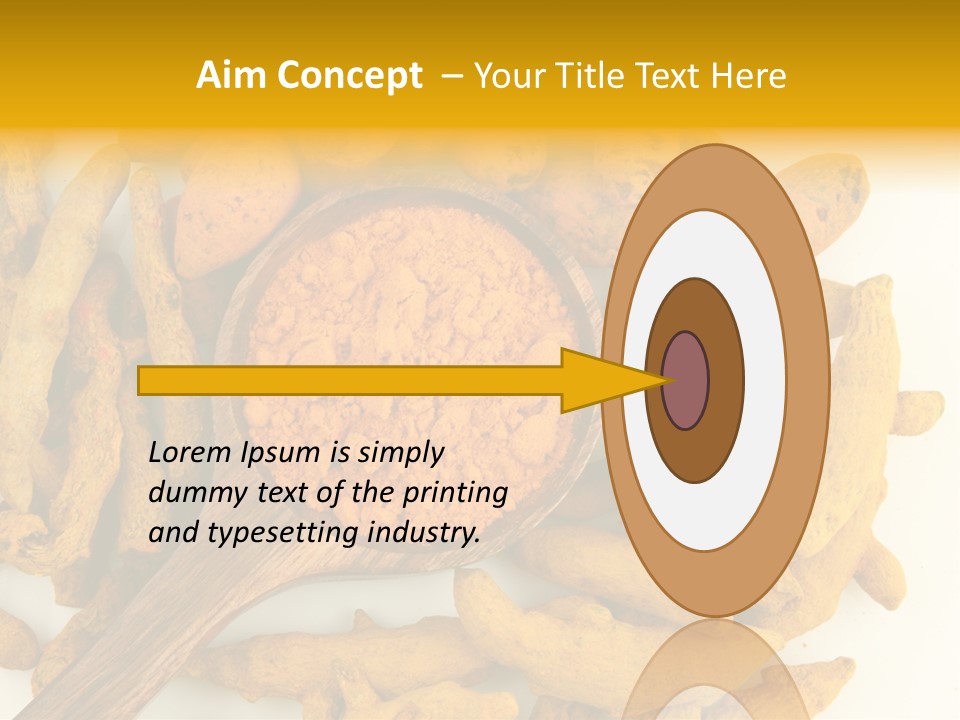 Aim Concept – Your Title Text Here

Lorem Ipsum is simply dummy text of the printing and typesetting industry.